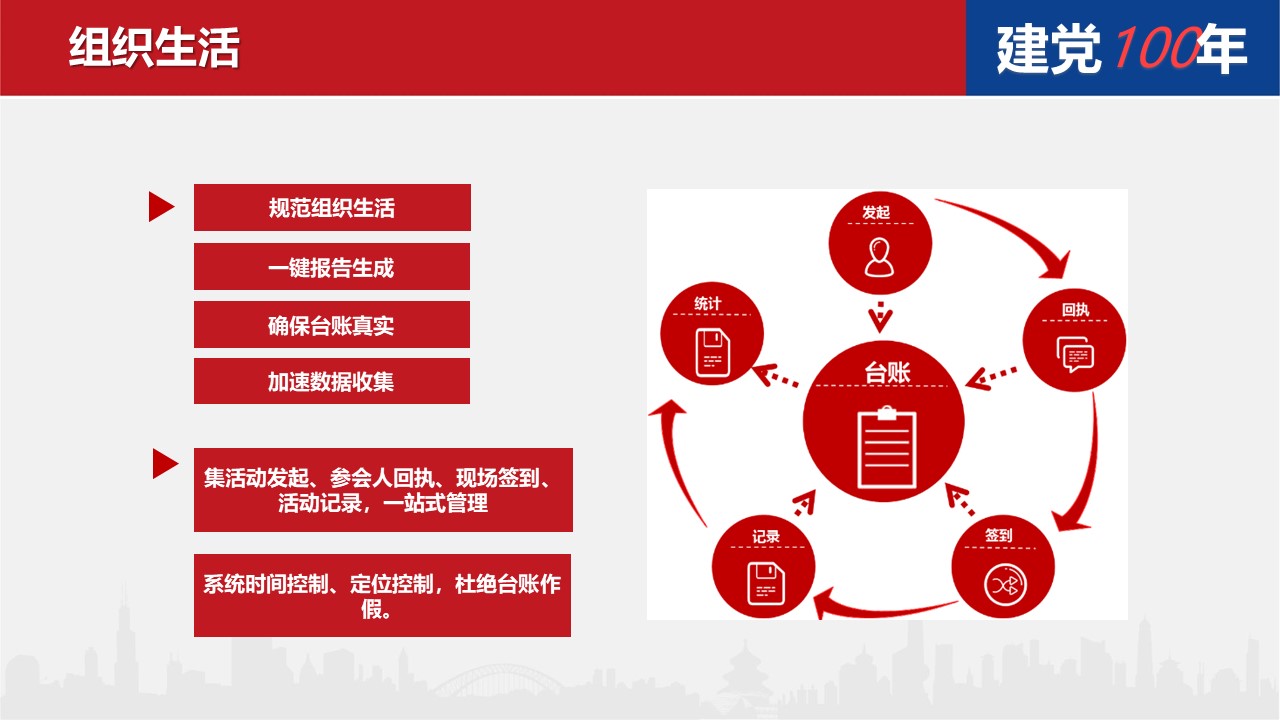 组织生活

建党100年

规范组织生活

一键报告生成

确保台账真实

加速数据收集

集活动发起、参会人回执、现场签到、活动记录，一站式管理

系统时间控制、定位控制，杜绝台账作假。

发起

回执

签到

记录

统计

台账